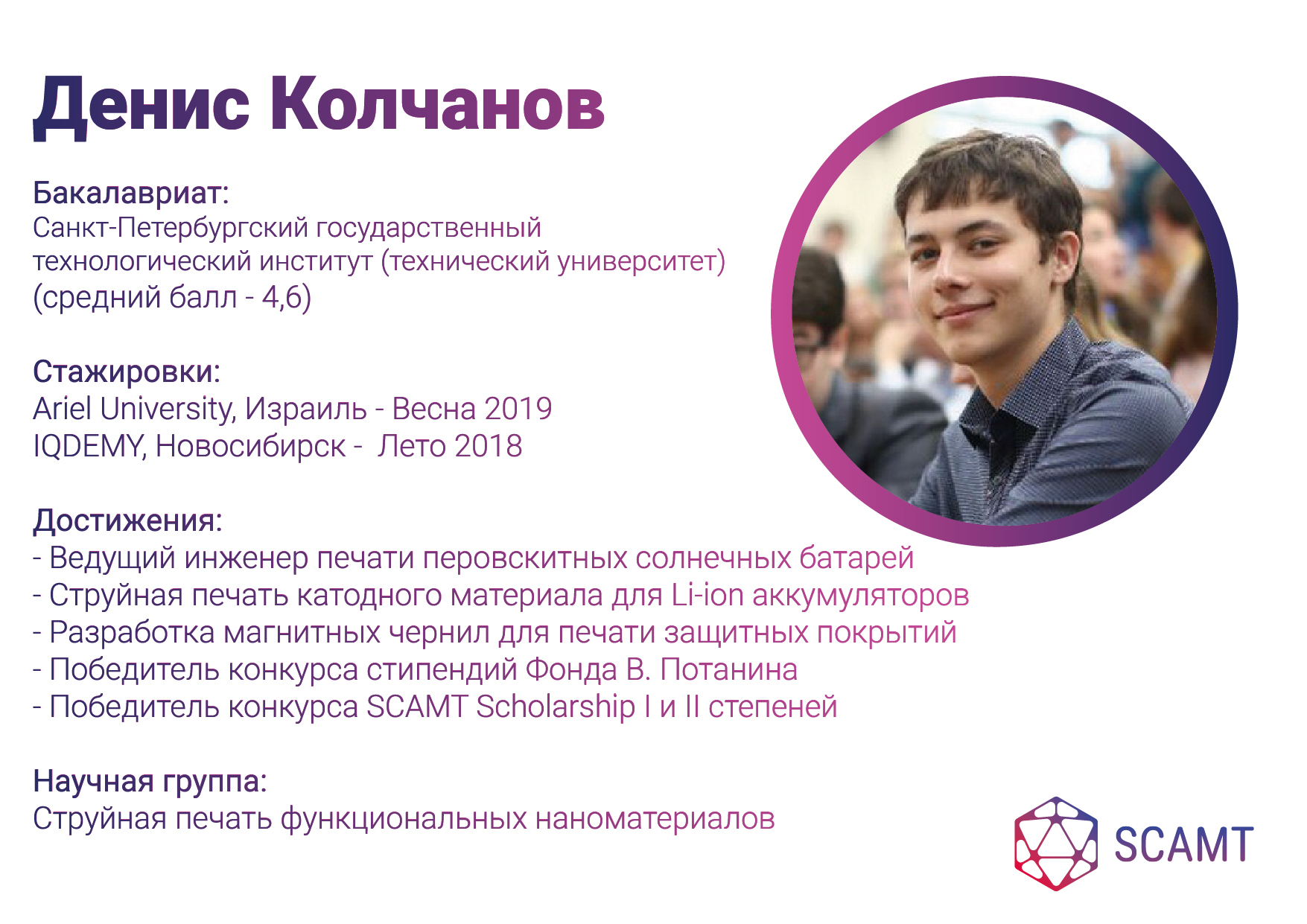 Денис Колчанов

Бакалавриат:
Санкт-Петербургский государственный технологический институт (технический университет) (средний балл - 4,6)

Стажировки:
Ariel University, Израиль - Весна 2019
IQDEMY, Новосибирск - Лето 2018

Достижения:
- Ведущий инженер печати перовскитных солнечных батарей
- Струйная печать катодного материала для Li-ion аккумуляторов
- Разработка магнитных чернил для печати защитных покрытий
- Победитель конкурса стипендий Фонда В. Потанина
- Победитель конкурса SCAMT Scholarship I и II степеней

Научная группа:
Струйная печать функциональных наноматериалов

SCAMT